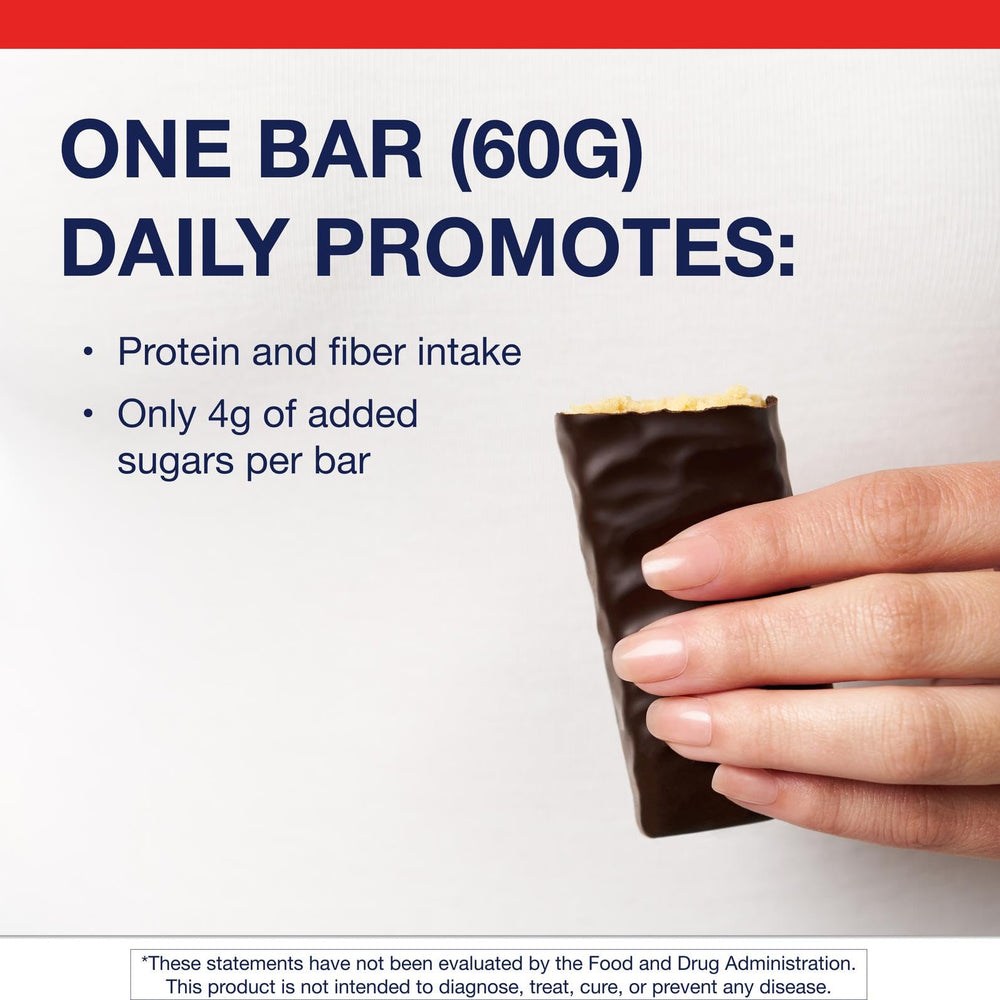 ONE BAR (60G) DAILY PROMOTES:

• Protein and fiber intake
• Only 4g of added sugars per bar

*These statements have not been evaluated by the Food and Drug Administration. This product is not intended to diagnose, treat, cure, or prevent any disease.